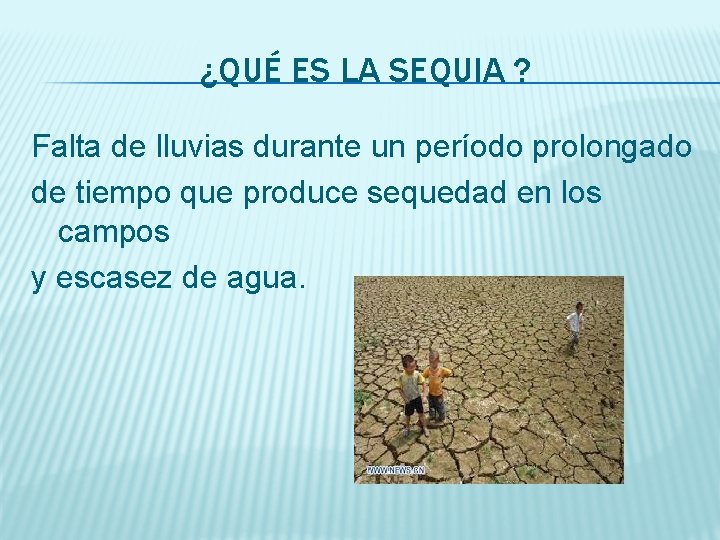 ¿QUÉ ES LA SEQUIA ?

Falta de lluvias durante un período prolongado de tiempo que produce sequedad en los campos
y escasez de agua.

WWW.NEWS.CN